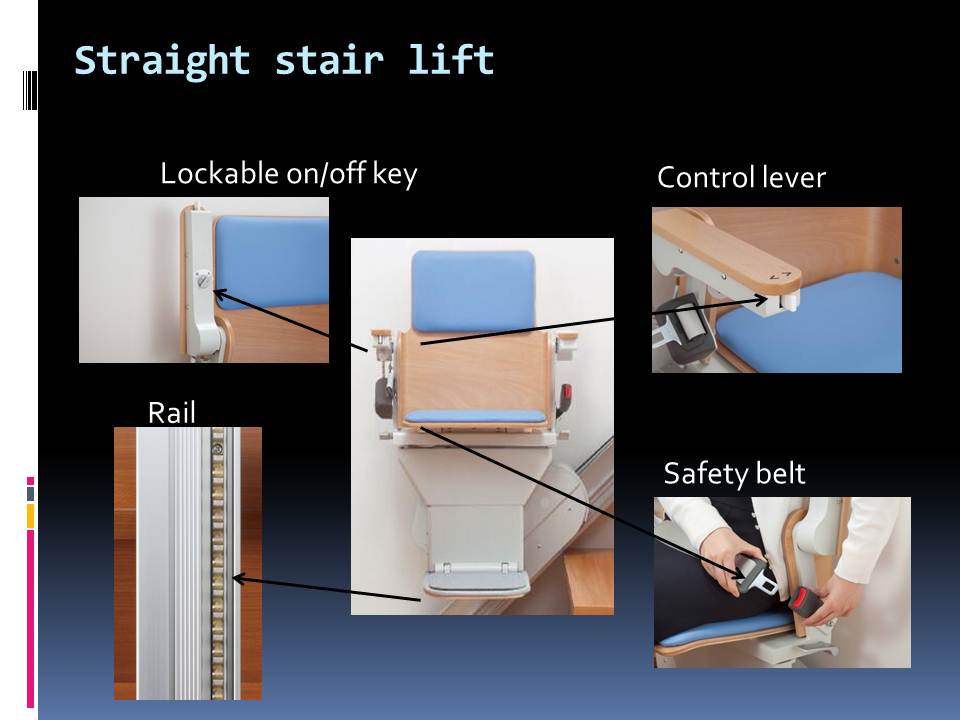 Straight stair lift

Lockable on/off key

Control lever

Rail

Safety belt